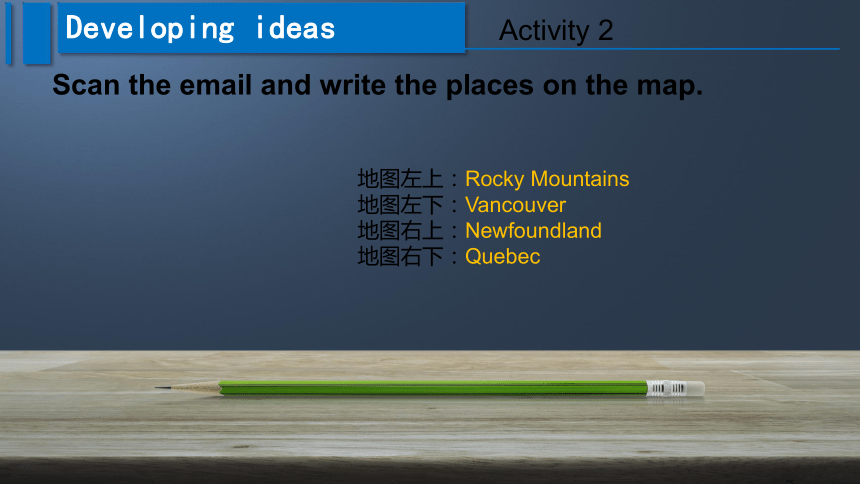 Developing ideas

Activity 2

Scan the email and write the places on the map.

地图左上：Rocky Mountains
地图左下：Vancouver
地图右上：Newfoundland
地图右下：Quebec